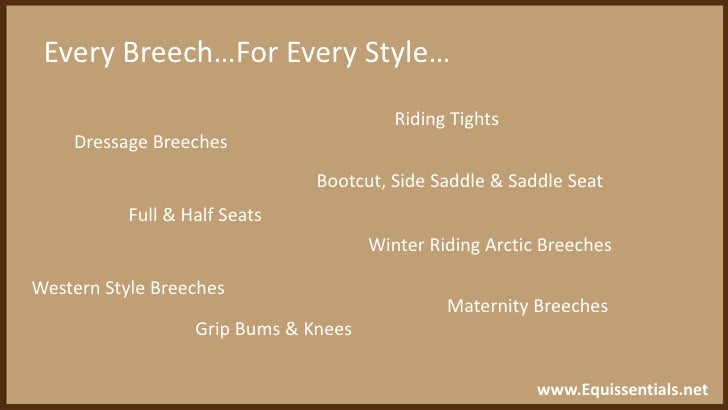 Every Breech…For Every Style…

Riding Tights

Dressage Breeches

Bootcut, Side Saddle & Saddle Seat

Full & Half Seats

Winter Riding Arctic Breeches

Western Style Breeches

Maternity Breeches

Grip Bums & Knees

www.Equissentials.net